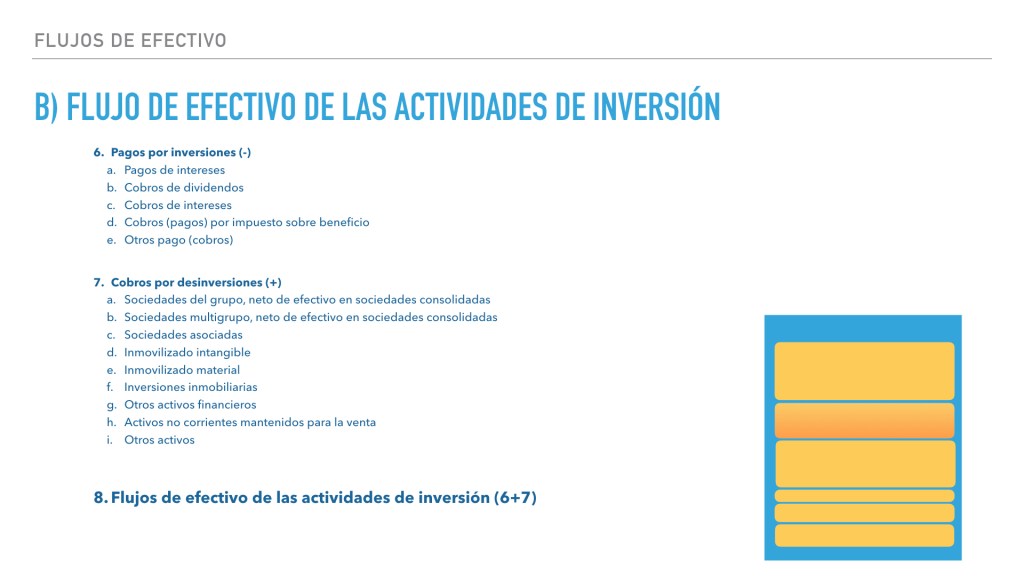 FLUJOS DE EFECTIVO

B) FLUJO DE EFECTIVO DE LAS ACTIVIDADES DE INVERSIÓN

6. Pagos por inversiones (-)
a. Pagos de intereses
b. Cobros de dividendos
c. Cobros de intereses
d. Cobros (pagos) por impuesto sobre beneficio
e. Otros pago (cobros)

7. Cobros por desinversiones (+)
a. Sociedades del grupo, neto de efectivo en sociedades consolidadas
b. Sociedades multigrupo, neto de efectivo en sociedades consolidadas
c. Sociedades asociadas
d. Inmovilizado intangible
e. Inmovilizado material
f. Inversiones inmobiliarias
g. Otros activos financieros
h. Activos no corrientes mantenidos para la venta
i. Otros activos

8. Flujos de efectivo de las actividades de inversión (6+7)